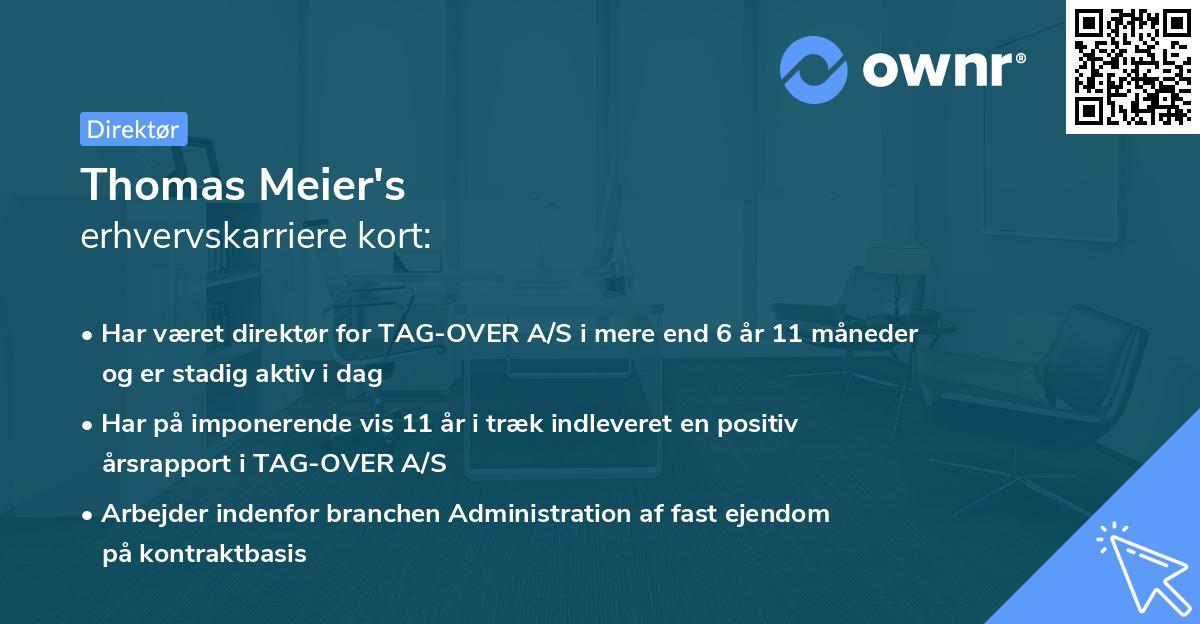 ownr®

Direktør

Thomas Meier's
erhvervskarriere kort:

• Har været direktør for TAG-OVER A/S i mere end 6 år 11 måneder og er stadig aktiv i dag

• Har på imponerende vis 11 år i træk indleveret en positiv årsrapport i TAG-OVER A/S

• Arbejder indenfor branchen Administration af fast ejendom på kontraktbasis